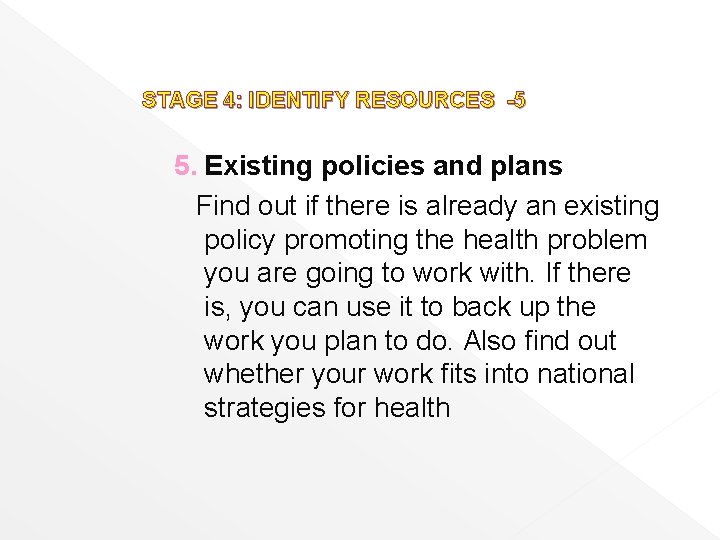 STAGE 4: IDENTIFY RESOURCES -5

5. Existing policies and plans

Find out if there is already an existing policy promoting the health problem you are going to work with. If there is, you can use it to back up the work you plan to do. Also find out whether your work fits into national strategies for health